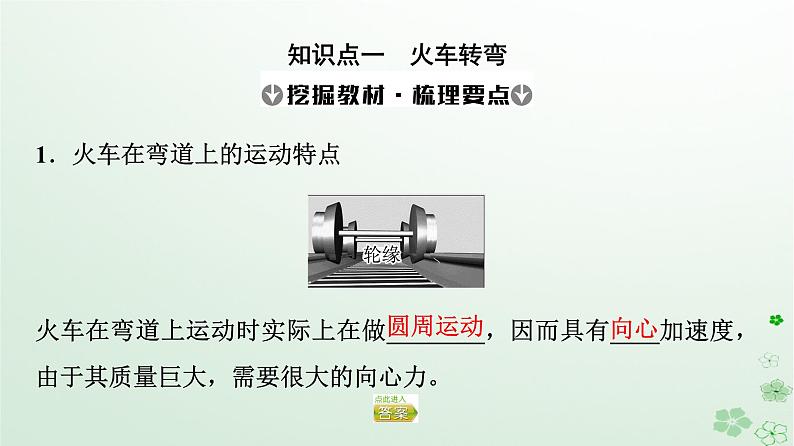 知识点一　火车转弯

挖掘教材·梳理要点

1．火车在弯道上的运动特点

轮缘

火车在弯道上运动时实际上在做圆周运动，因而具有向心加速度，由于其质量巨大，需要很大的向心力。

点此进入
答案